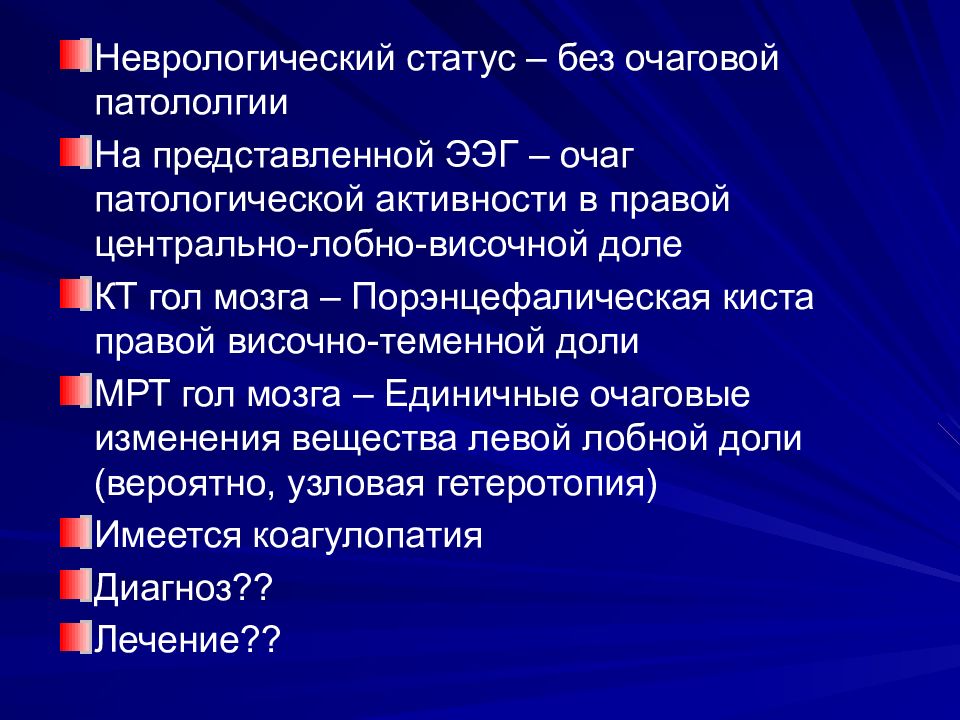 Неврологический статус – без очаговой патололгии

На представленной ЭЭГ – очаг патологической активности в правой центрально-лобно-височной доле

КТ гол мозга – Порэнцефалическая киста правой височно-теменной доли

МРТ гол мозга – Единичные очаговые изменения вещества левой лобной доли (вероятно, узловая гетеротопия)

Имеется коагулопатия

Диагноз??

Лечение??